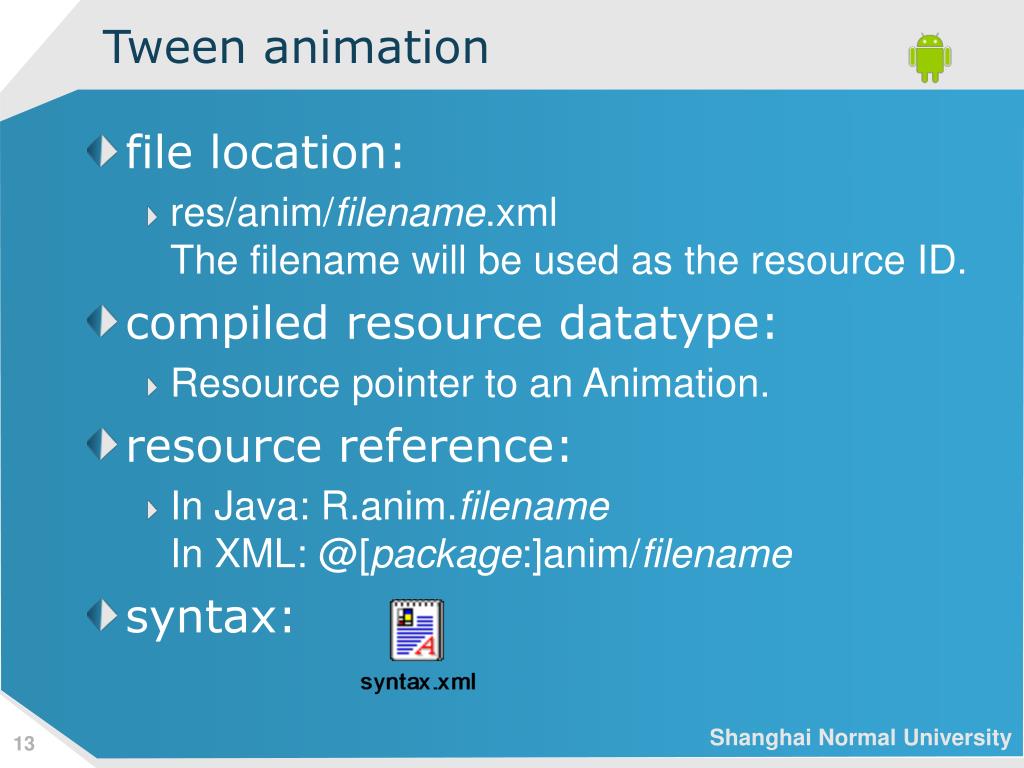 Tween animation

file location:

res/anim/filename.xml
The filename will be used as the resource ID.

compiled resource datatype:

Resource pointer to an Animation.

resource reference:

In Java: R.anim.filename
In XML: @[package:]anim/filename

syntax:

syntax.xml

13

Shanghai Normal University